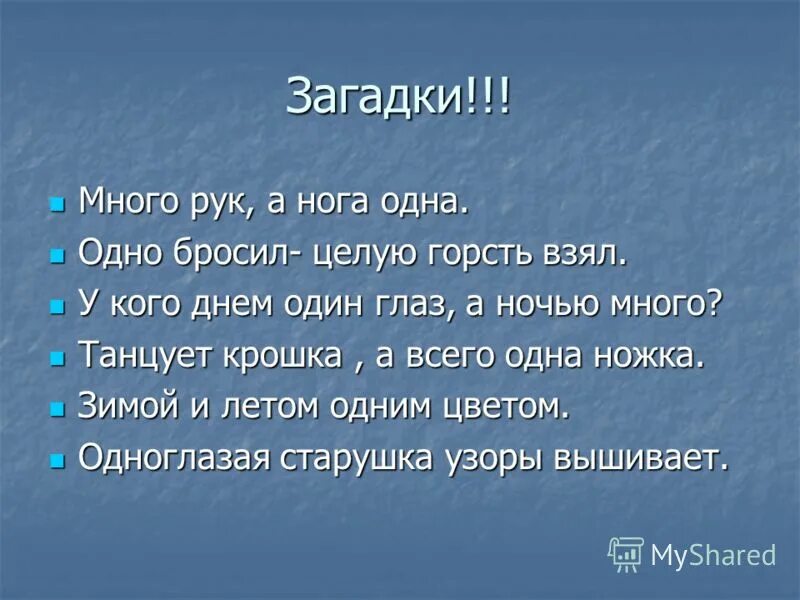 Загадки!!!

- Много рук, а нога одна.
- Одно бросил- целую горсть взял.
- У кого днем один глаз, а ночью много?
- Танцует крошка , а всего одна ножка.
- Зимой и летом одним цветом.
- Одноглазая старушка узоры вышивает.

MyShared